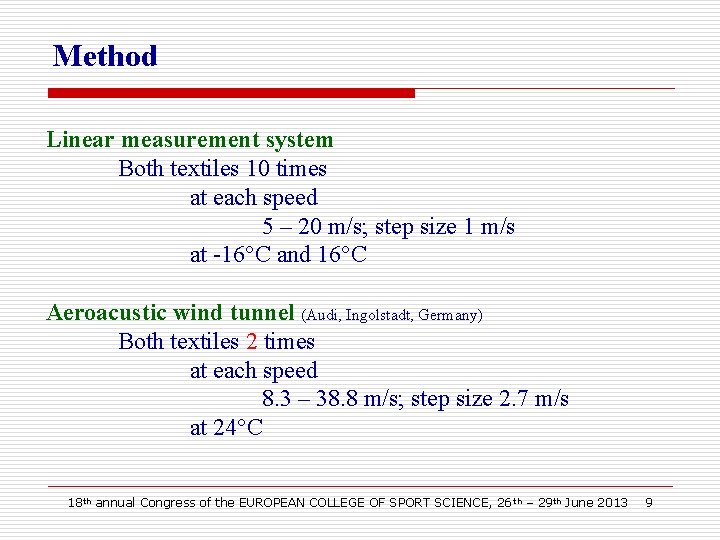 Method

Linear measurement system
Both textiles 10 times
at each speed
5 – 20 m/s; step size 1 m/s
at -16°C and 16°C

Aeroacustic wind tunnel (Audi, Ingolstadt, Germany)
Both textiles 2 times
at each speed
8.3 – 38.8 m/s; step size 2.7 m/s
at 24°C

18th annual Congress of the EUROPEAN COLLEGE OF SPORT SCIENCE, 26th – 29th June 2013 9